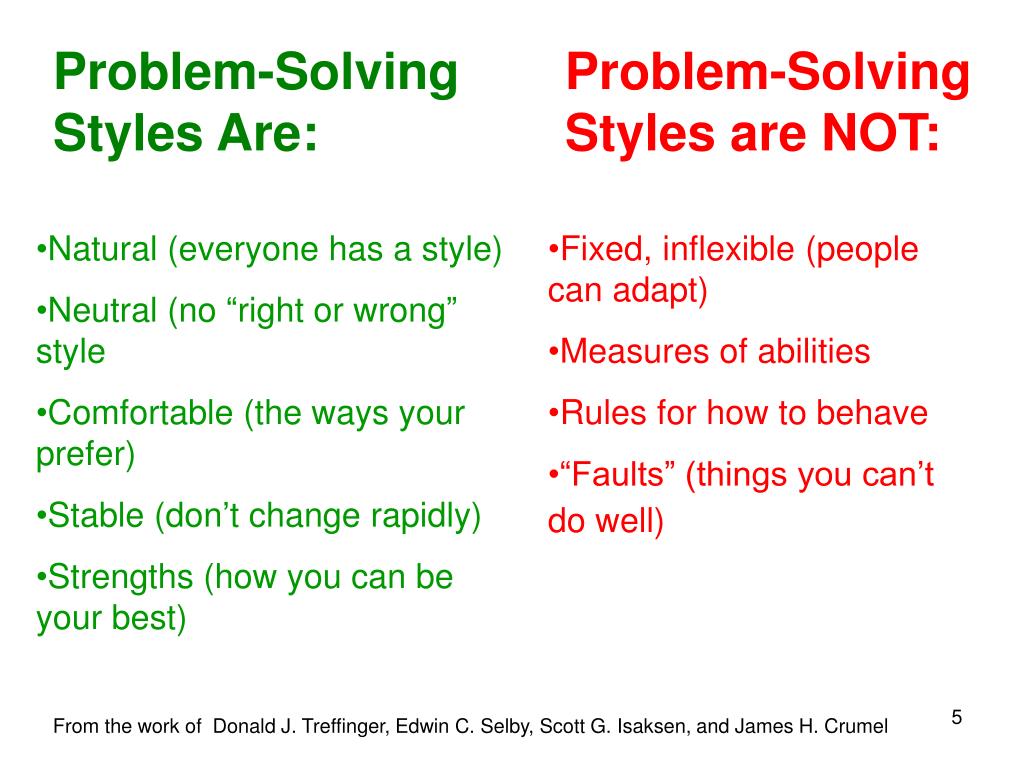 Problem-Solving Styles Are:

•Natural (everyone has a style)

•Neutral (no “right or wrong” style

•Comfortable (the ways your prefer)

•Stable (don’t change rapidly)

•Strengths (how you can be your best)

Problem-Solving Styles are NOT:

•Fixed, inflexible (people can adapt)

•Measures of abilities

•Rules for how to behave

•“Faults” (things you can’t do well)

From the work of Donald J. Treffinger, Edwin C. Selby, Scott G. Isaksen, and James H. Crumel

5